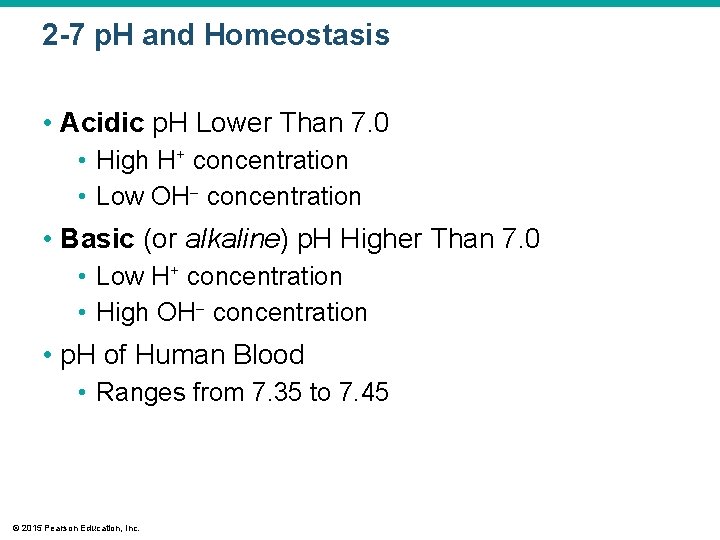 2-7 pH and Homeostasis

• Acidic pH Lower Than 7.0
  • High $H^+$ concentration
  • Low $OH^-$ concentration
• Basic (or alkaline) pH Higher Than 7.0
  • Low $H^+$ concentration
  • High $OH^-$ concentration
• pH of Human Blood
  • Ranges from 7.35 to 7.45

© 2015 Pearson Education, Inc.